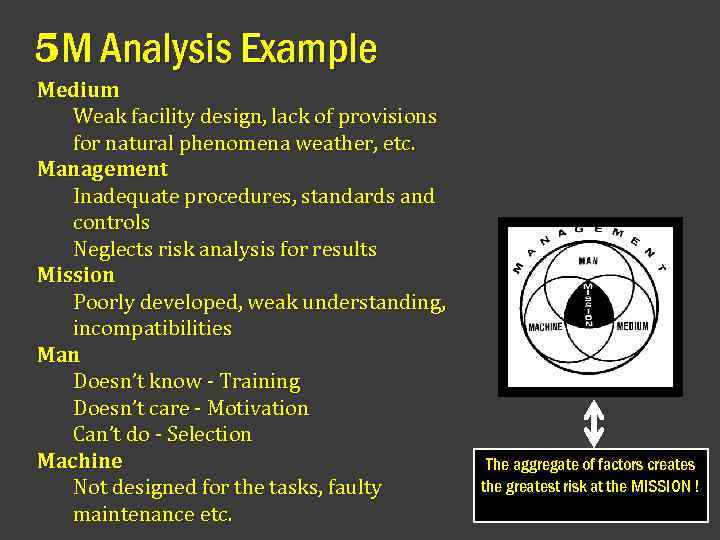 5M Analysis Example

Medium
Weak facility design, lack of provisions for natural phenomena weather, etc.

Management
Inadequate procedures, standards and controls
Neglects risk analysis for results

Mission
Poorly developed, weak understanding, incompatibilities

Man
Doesn't know - Training
Doesn't care - Motivation
Can't do - Selection

Machine
Not designed for the tasks, faulty maintenance etc.

MANAGEMENT
MAN
MISSION
MACHINE
MEDIUM

The aggregate of factors creates the greatest risk at the MISSION !